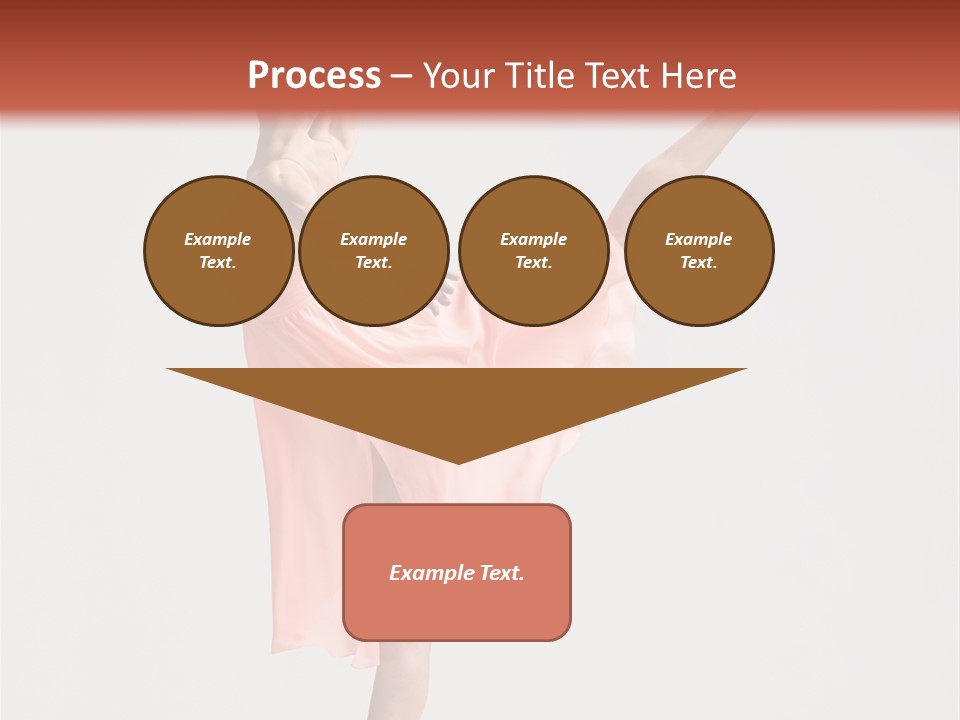 Process – Your Title Text Here

Example Text.

Example Text.

Example Text.

Example Text.

Example Text.